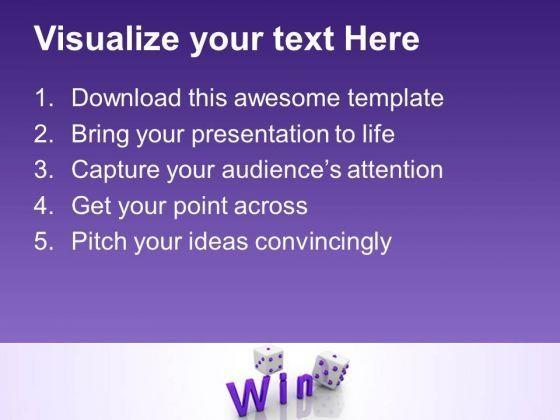 Visualize your text Here

1. Download this awesome template
2. Bring your presentation to life
3. Capture your audience's attention
4. Get your point across
5. Pitch your ideas convincingly

win